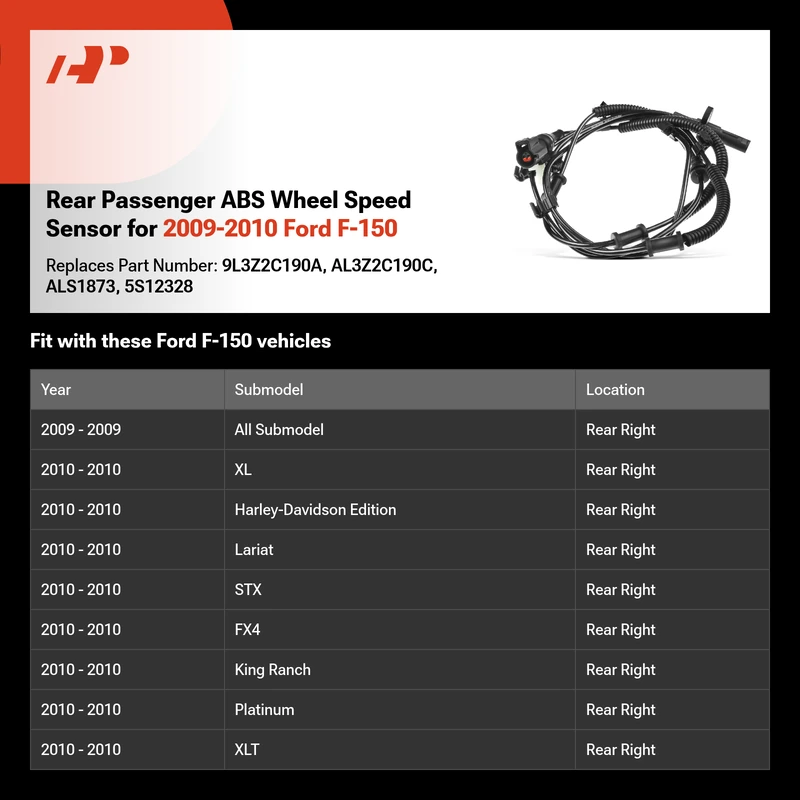 Rear Passenger ABS Wheel Speed Sensor for 2009-2010 Ford F-150

Replaces Part Number: 9L3Z2C190A, AL3Z2C190C, ALS1873, 5S12328

Fit with these Ford F-150 vehicles

| Year | Submodel | Location |
|---|---|---|
| 2009 - 2009 | All Submodel | Rear Right |
| 2010 - 2010 | XL | Rear Right |
| 2010 - 2010 | Harley-Davidson Edition | Rear Right |
| 2010 - 2010 | Lariat | Rear Right |
| 2010 - 2010 | STX | Rear Right |
| 2010 - 2010 | FX4 | Rear Right |
| 2010 - 2010 | King Ranch | Rear Right |
| 2010 - 2010 | Platinum | Rear Right |
| 2010 - 2010 | XLT | Rear Right |